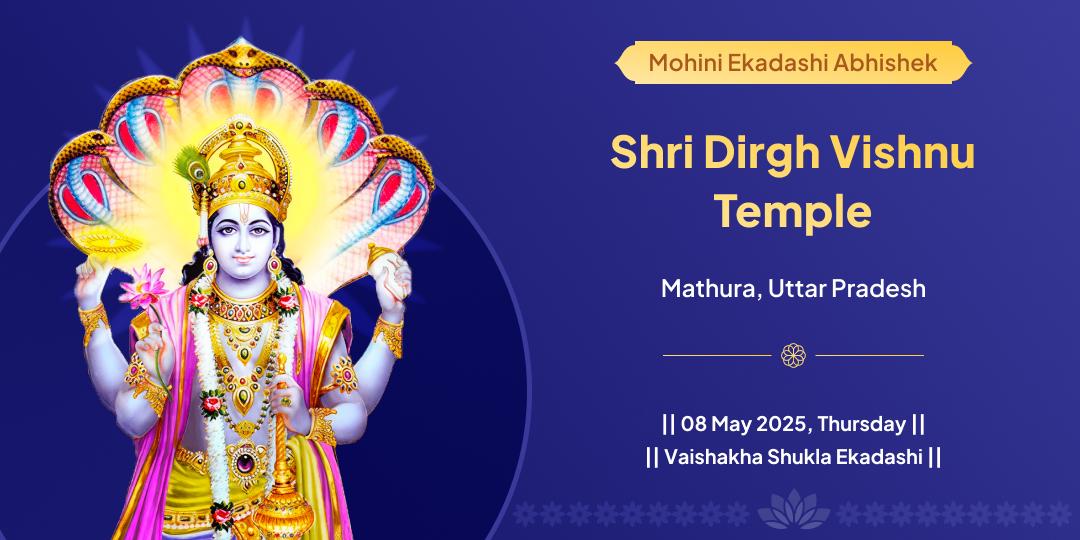 Mohini Ekadashi Abhishek

Shri Dirgh Vishnu Temple

Mathura, Uttar Pradesh

|| 08 May 2025, Thursday ||
|| Vaishakha Shukla Ekadashi ||